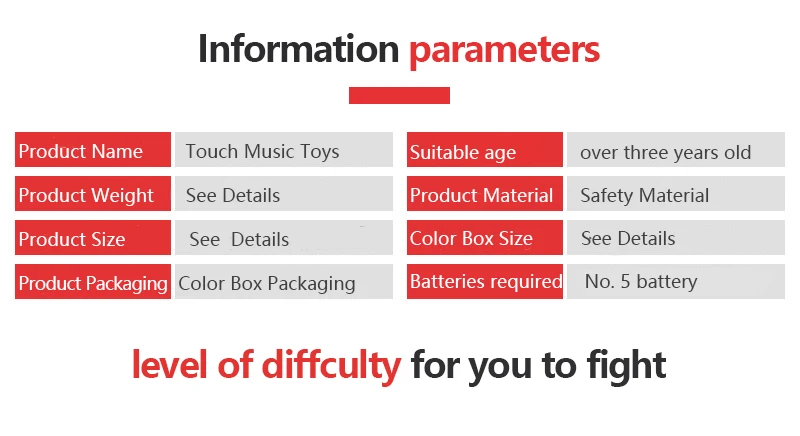 Information parameters

| Product Name | Touch Music Toys | Suitable age | over three years old |
|---|---|---|---|
| Product Weight | See Details | Product Material | Safety Material |
| Product Size | See Details | Color Box Size | See Details |
| Product Packaging | Color Box Packaging | Batteries required | No. 5 battery |

level of diffculty for you to fight